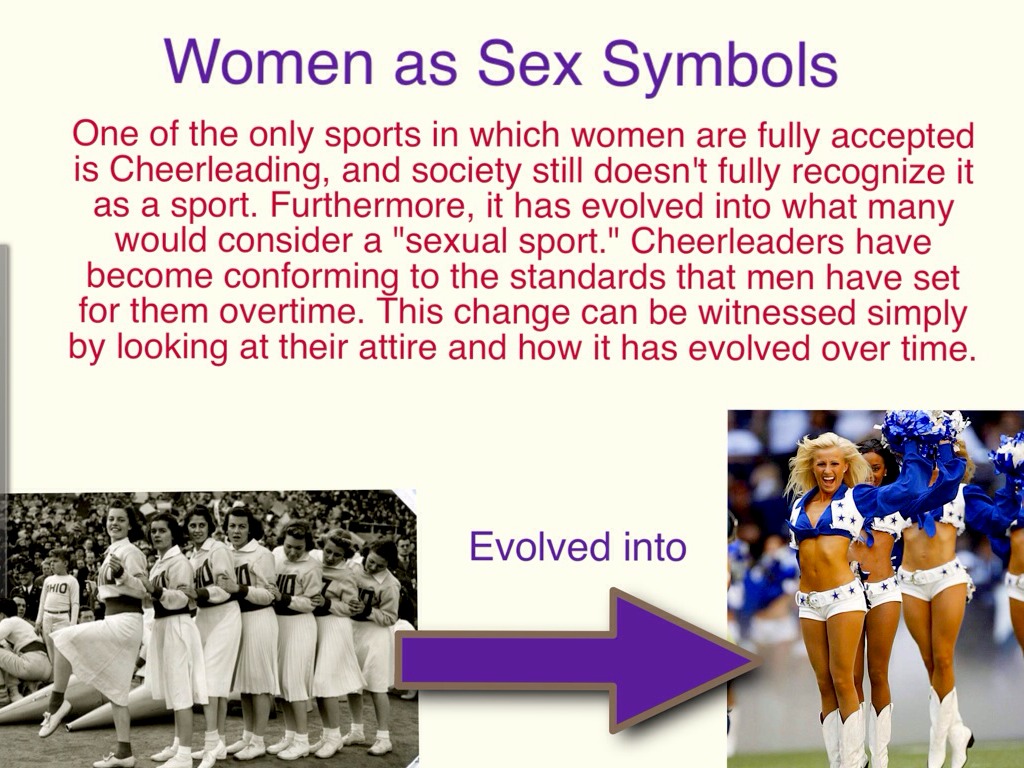 Women as Sex Symbols

One of the only sports in which women are fully accepted is Cheerleading, and society still doesn't fully recognize it as a sport. Furthermore, it has evolved into what many would consider a "sexual sport." Cheerleaders have become conforming to the standards that men have set for them overtime. This change can be witnessed simply by looking at their attire and how it has evolved over time.

OHIO

Evolved into